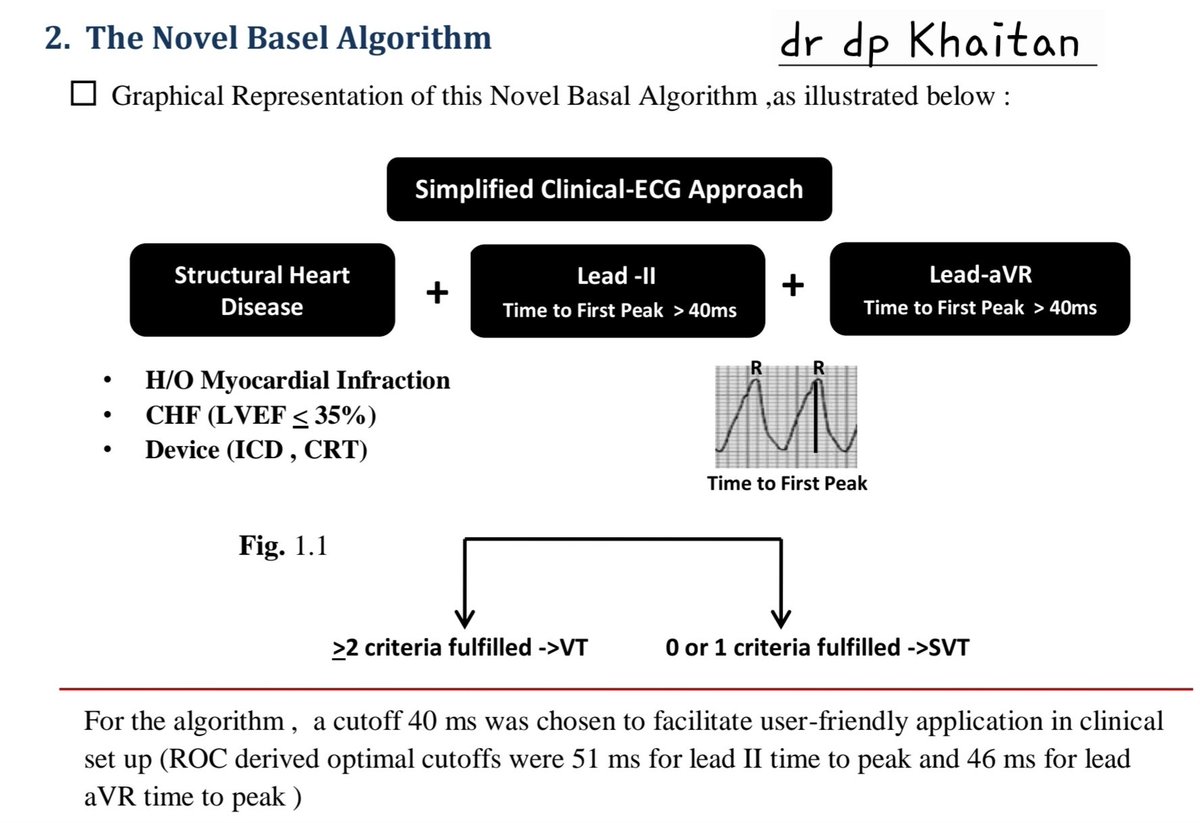 2. The Novel Basel Algorithm

dr dp Khaitan

☐ Graphical Representation of this Novel Basal Algorithm ,as illustrated below :

Simplified Clinical-ECG Approach

Structural Heart Disease

+

Lead -II
Time to First Peak > 40ms

+

Lead-aVR
Time to First Peak > 40ms

• H/O Myocardial Infraction
• CHF (LVEF $\leq$ 35%)
• Device (ICD , CRT)

R R

Time to First Peak

Fig. 1.1

$\geq$2 criteria fulfilled ->VT

0 or 1 criteria fulfilled ->SVT

For the algorithm , a cutoff 40 ms was chosen to facilitate user-friendly application in clinical set up (ROC derived optimal cutoffs were 51 ms for lead II time to peak and 46 ms for lead aVR time to peak )